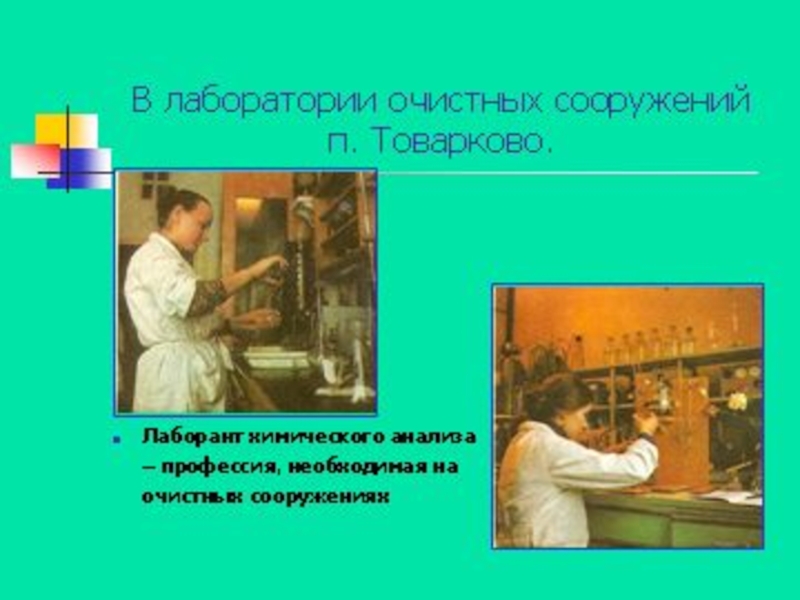 В лаборатории очистных сооружений п. Товарково.

Лаборант химического анализа – профессия, необходимая на очистных сооружениях